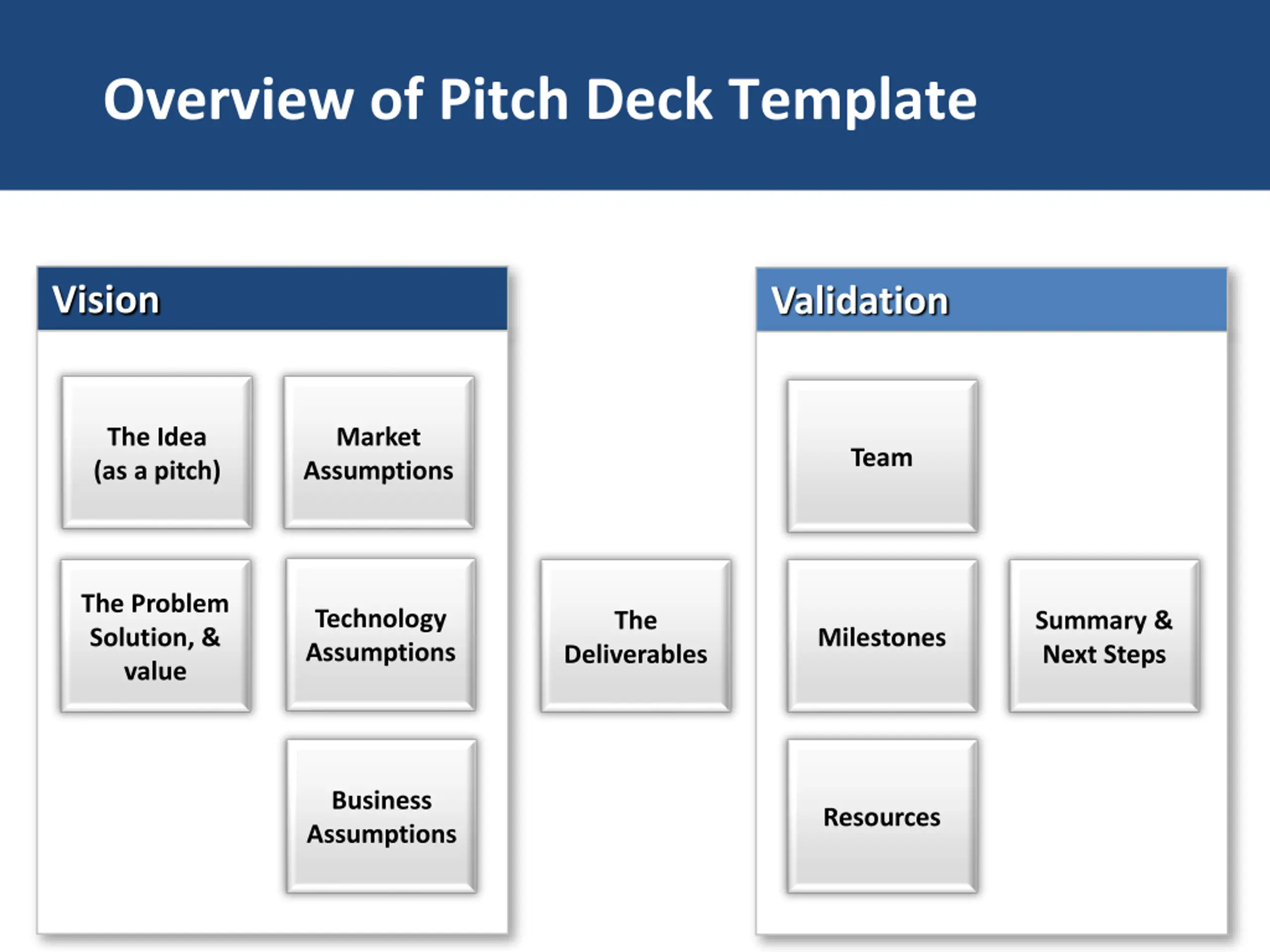 Overview of Pitch Deck Template

Vision

The Idea (as a pitch)

Market Assumptions

The Problem Solution, & value

Technology Assumptions

Business Assumptions

The Deliverables

Validation

Team

Milestones

Summary & Next Steps

Resources